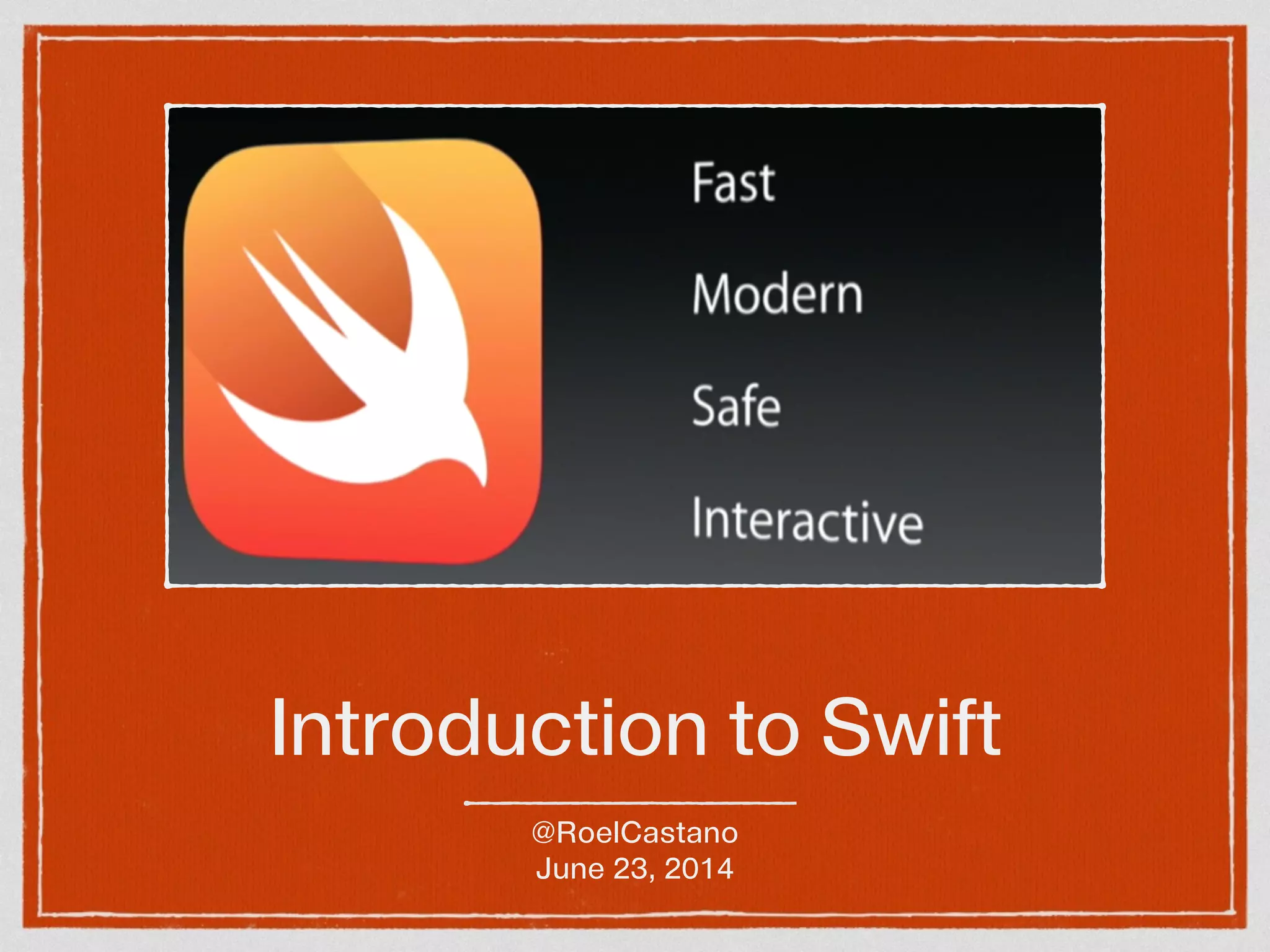 Fast

Modern

Safe

Interactive

Introduction to Swift

@RoelCastano
June 23, 2014